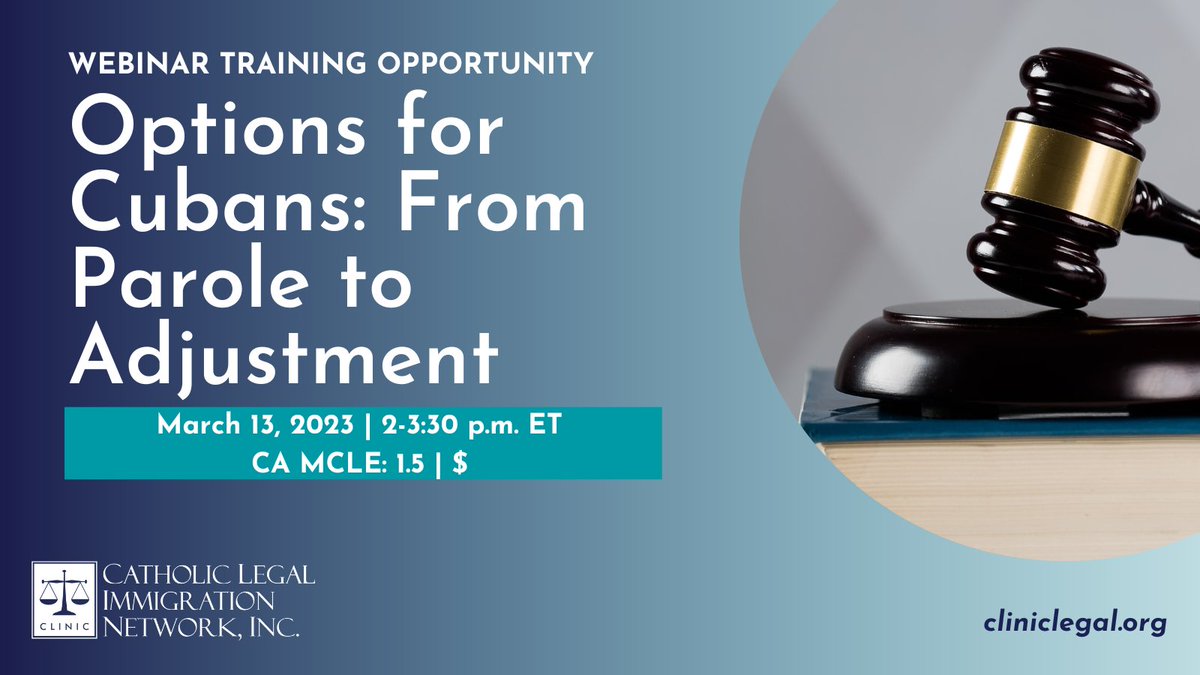 WEBINAR TRAINING OPPORTUNITY

Options for Cubans: From Parole to Adjustment

March 13, 2023 | 2-3:30 p.m. ET
CA MCLE: 1.5 | $

CLINIC
CATHOLIC LEGAL IMMIGRATION NETWORK, INC.

cliniclegal.org